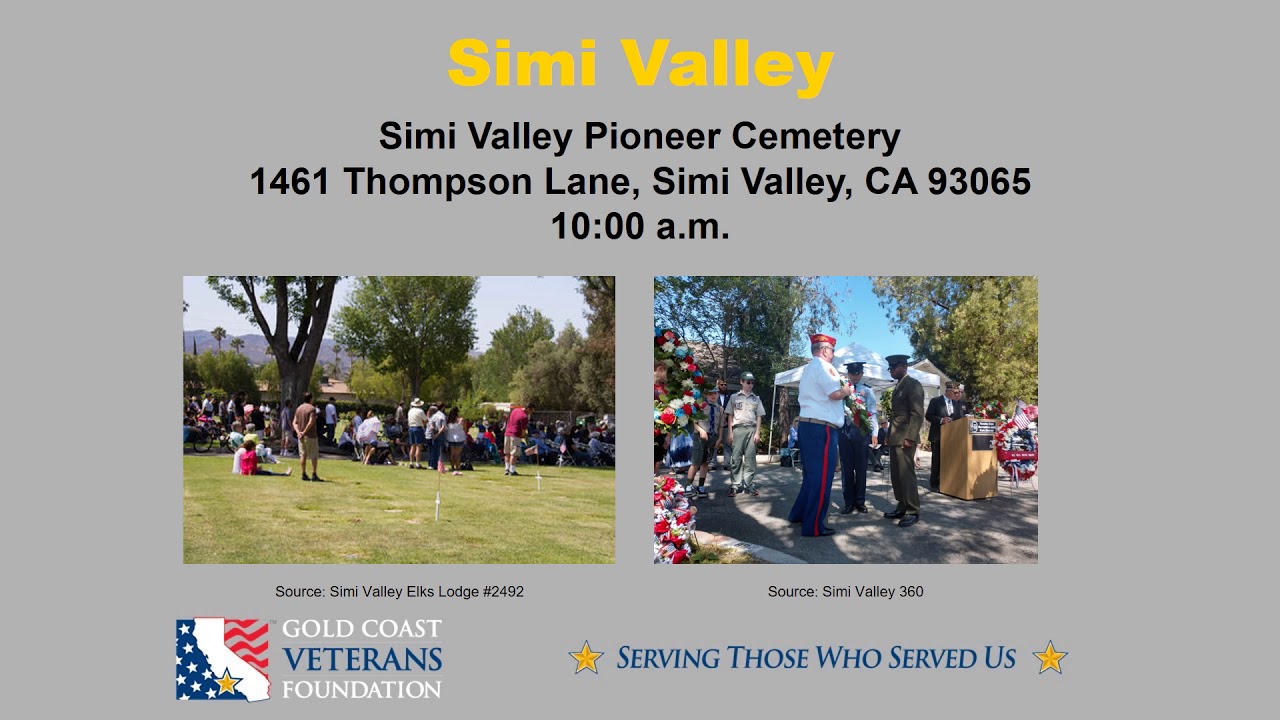 Simi Valley

Simi Valley Pioneer Cemetery
1461 Thompson Lane, Simi Valley, CA 93065
10:00 a.m.

Source: Simi Valley Elks Lodge #2492

Source: Simi Valley 360

GOLD COAST VETERANS FOUNDATION

SERVING THOSE WHO SERVED US